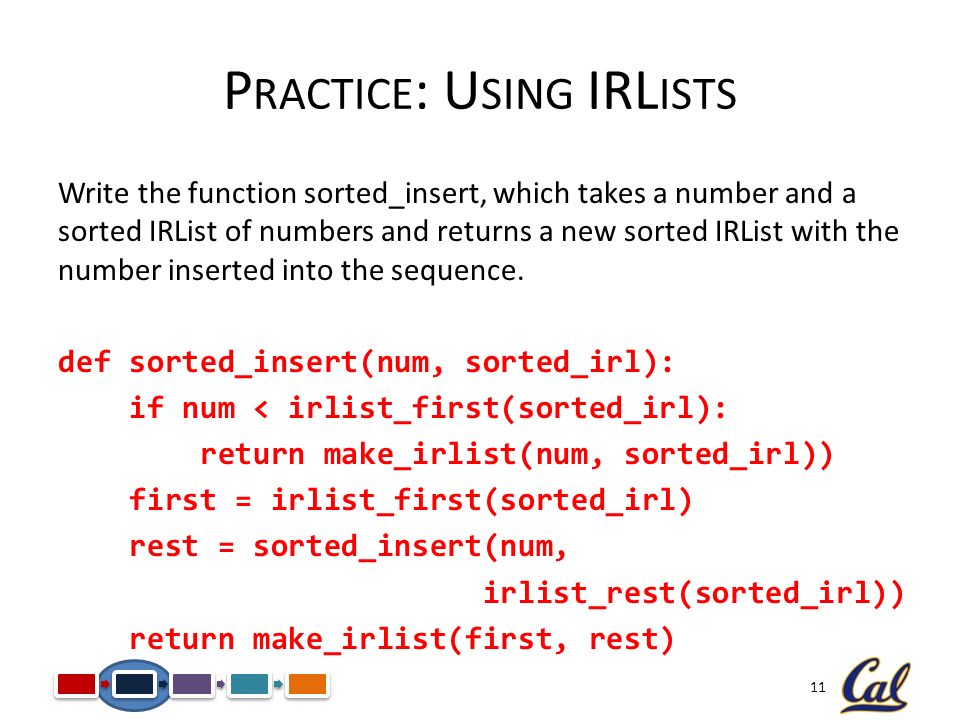 PRACTICE: USING IRLISTS

Write the function sorted_insert, which takes a number and a sorted IRList of numbers and returns a new sorted IRList with the number inserted into the sequence.

def sorted_insert(num, sorted_irl):
    if num < irlist_first(sorted_irl):
        return make_irlist(num, sorted_irl))
    first = irlist_first(sorted_irl)
    rest = sorted_insert(num,
                         irlist_rest(sorted_irl))
    return make_irlist(first, rest)

11

Cal